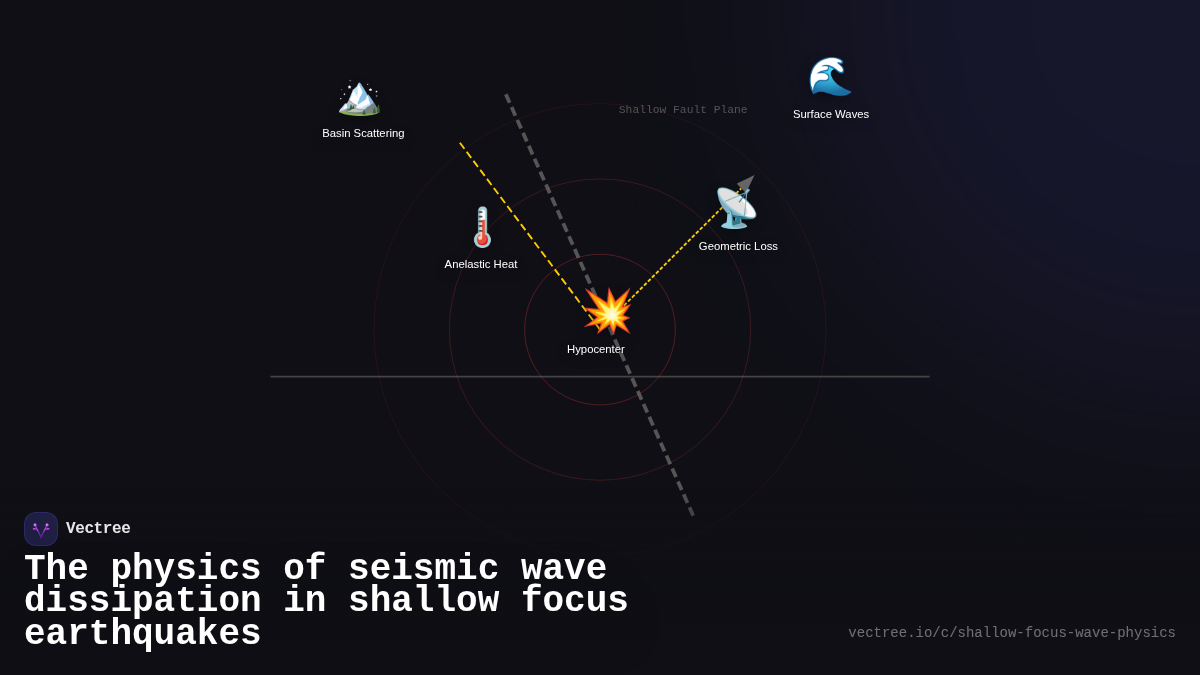 Basin Scattering

Shallow Fault Plane

Surface Waves

Anelastic Heat

Geometric Loss

Hypocenter

Vectree

The physics of seismic wave dissipation in shallow focus earthquakes

vectree.io/c/shallow-focus-wave-physics